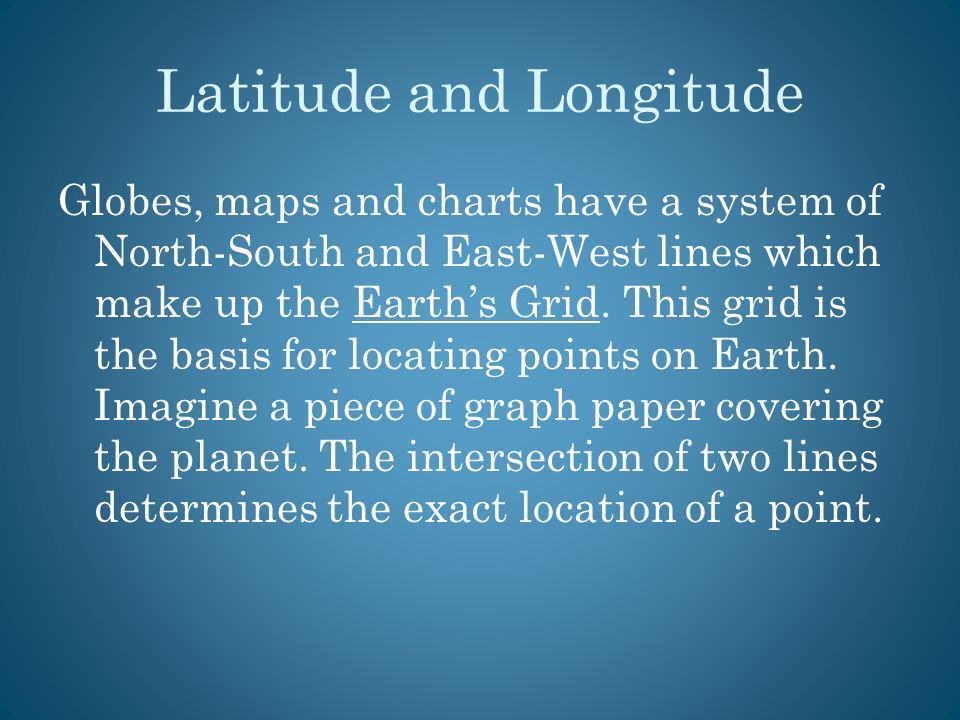 Latitude and Longitude

Globes, maps and charts have a system of North-South and East-West lines which make up the Earth’s Grid. This grid is the basis for locating points on Earth. Imagine a piece of graph paper covering the planet. The intersection of two lines determines the exact location of a point.